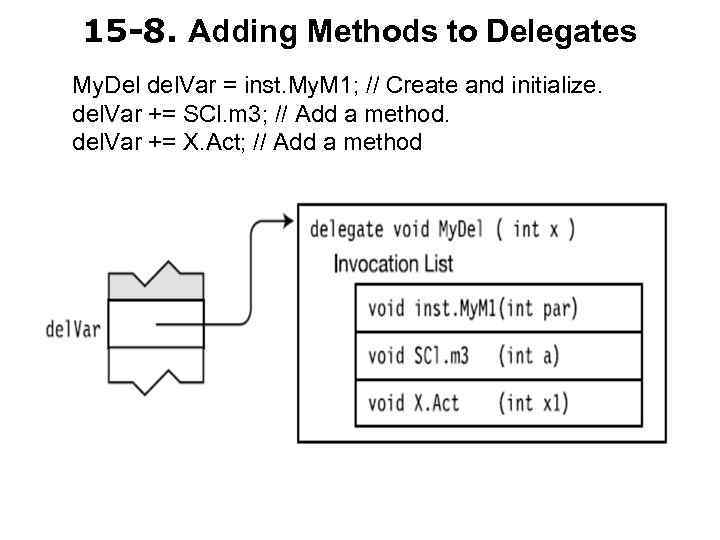 15-8. Adding Methods to Delegates

MyDel delVar = inst.MyM1; // Create and initialize.
delVar += SCl.m3; // Add a method.
delVar += X.Act; // Add a method

delVar

delegate void MyDel ( int x )

Invocation List

void inst.MyM1(int par)

void SCl.m3 (int a)

void X.Act (int x1)